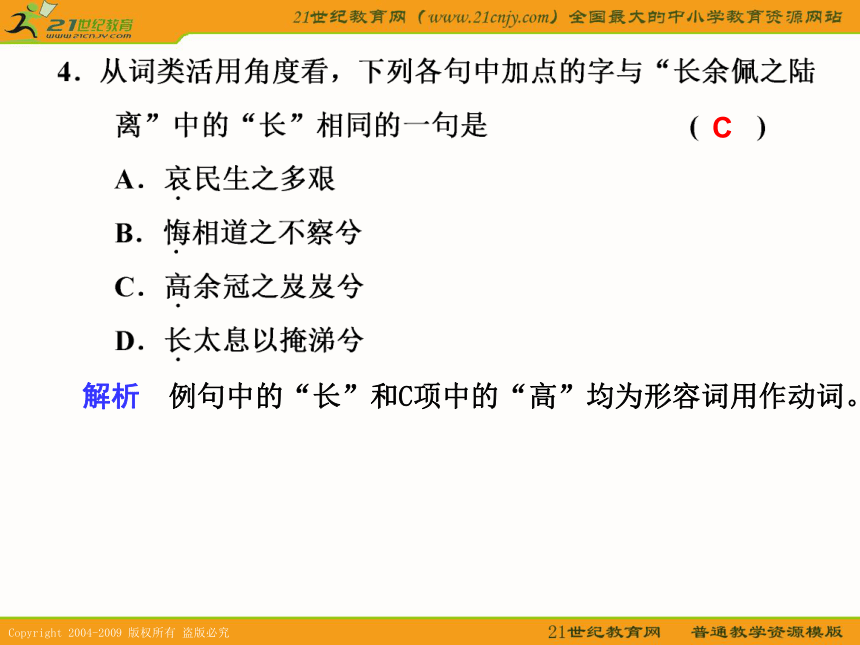 21世纪教育 www.21cnjy.com

21世纪教育网（www.21cnjy.com）全国最大的中小学教育资源网站

4．从词类活用角度看，下列各句中加点的字与“长余佩之陆离”中的“长”相同的一句是　　　　（ C ）

A．哀民生之多艰

B．悔相道之不察兮

C．高余冠之岌岌兮

D．长太息以掩涕兮

解析　例句中的“长”和C项中的“高”均为形容词用作动词。

Copyright 2004-2009 版权所有 盗版必究

21世纪教育网　普通教学资源模版